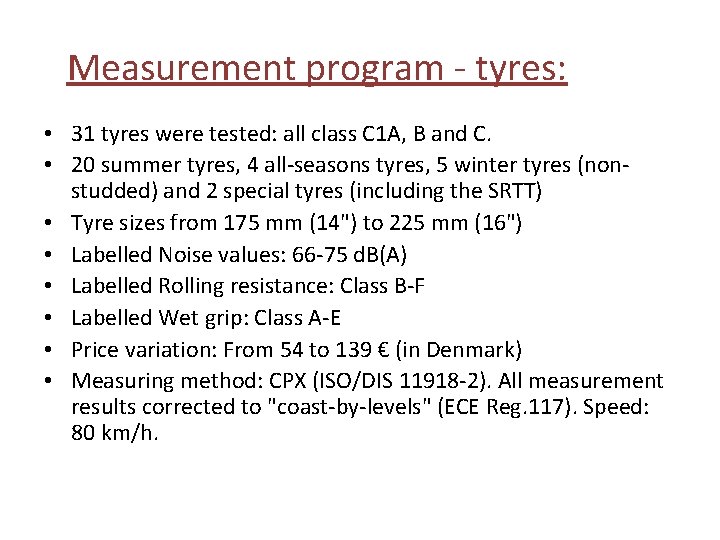 Measurement program - tyres:

• 31 tyres were tested: all class C1A, B and C.
• 20 summer tyres, 4 all-seasons tyres, 5 winter tyres (non-studded) and 2 special tyres (including the SRTT)
• Tyre sizes from 175 mm (14") to 225 mm (16")
• Labelled Noise values: 66-75 dB(A)
• Labelled Rolling resistance: Class B-F
• Labelled Wet grip: Class A-E
• Price variation: From 54 to 139 € (in Denmark)
• Measuring method: CPX (ISO/DIS 11918-2). All measurement results corrected to "coast-by-levels" (ECE Reg.117). Speed: 80 km/h.